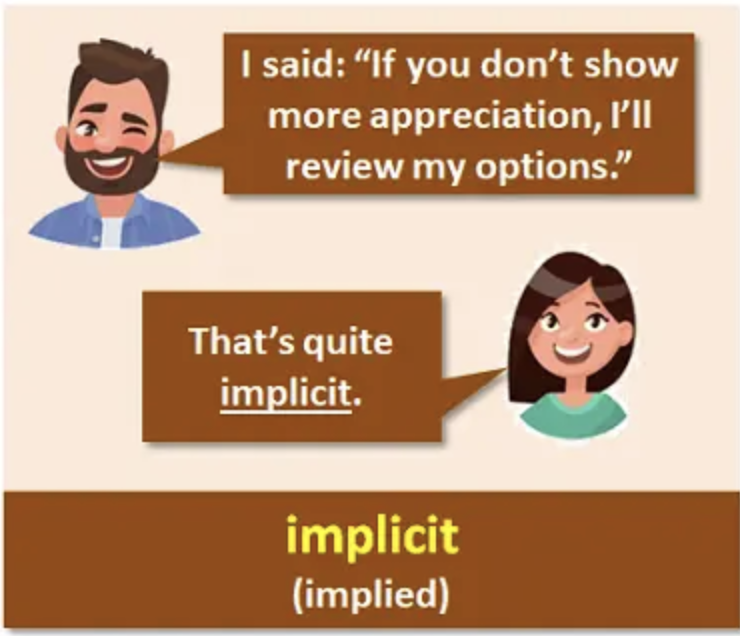 I said: “If you don’t show more appreciation, I’ll review my options.”

That’s quite implicit.

implicit
(implied)